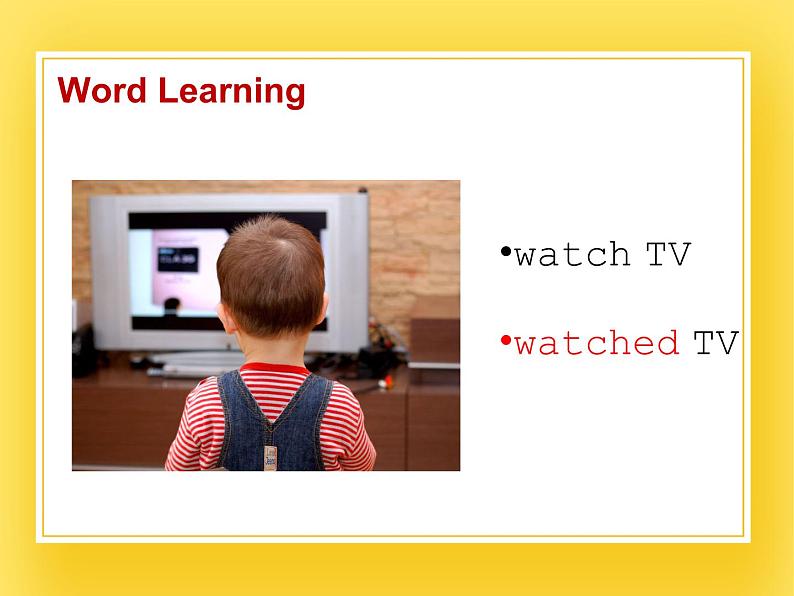 Word Learning

•watch TV

•watched TV